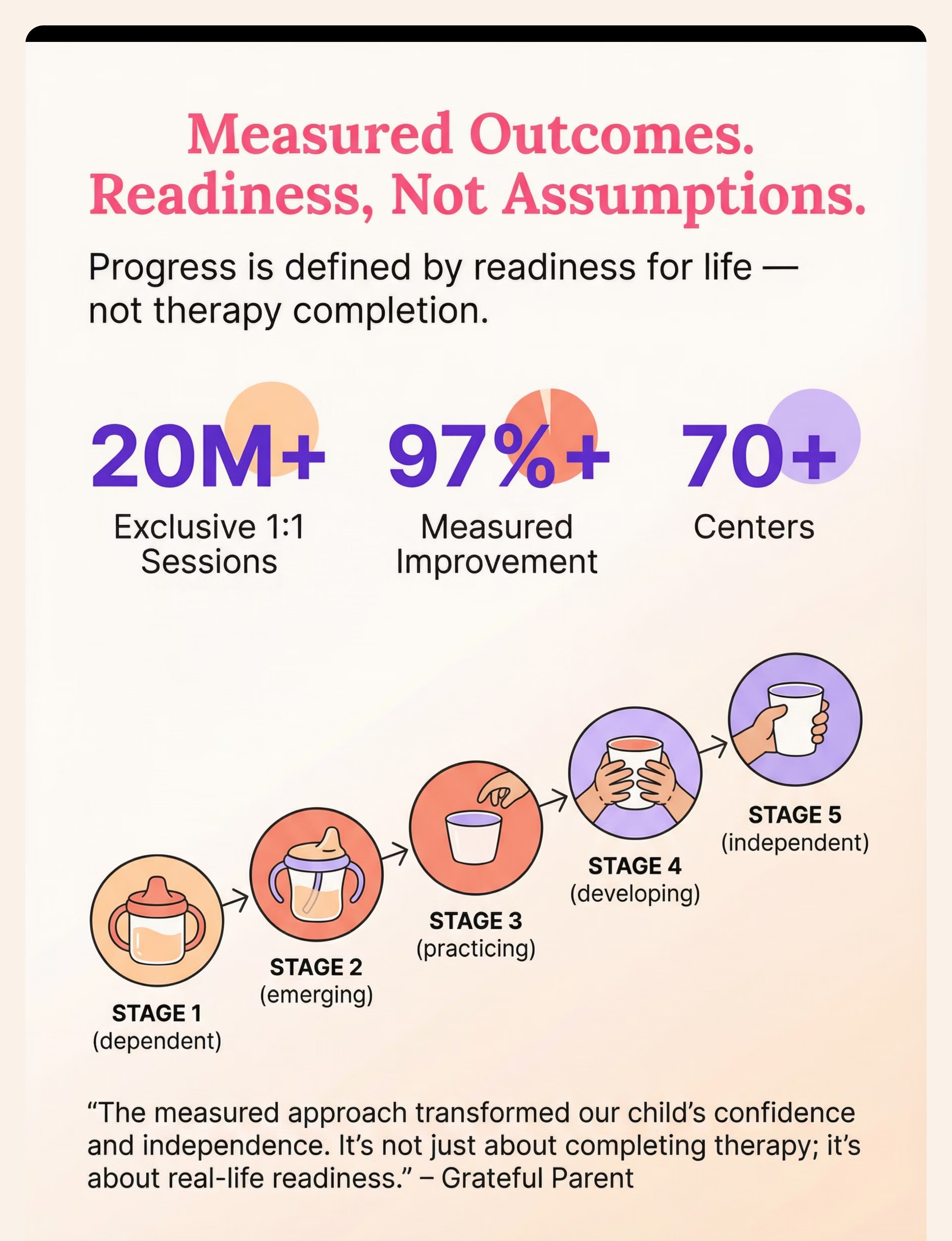 Measured Outcomes.
Readiness, Not Assumptions.

Progress is defined by readiness for life — not therapy completion.

20M+
Exclusive 1:1 Sessions

97%+
Measured Improvement

70+
Centers

STAGE 1
(dependent)

STAGE 2
(emerging)

STAGE 3
(practicing)

STAGE 4
(developing)

STAGE 5
(independent)

“The measured approach transformed our child’s confidence and independence. It’s not just about completing therapy; it’s about real-life readiness.” – Grateful Parent